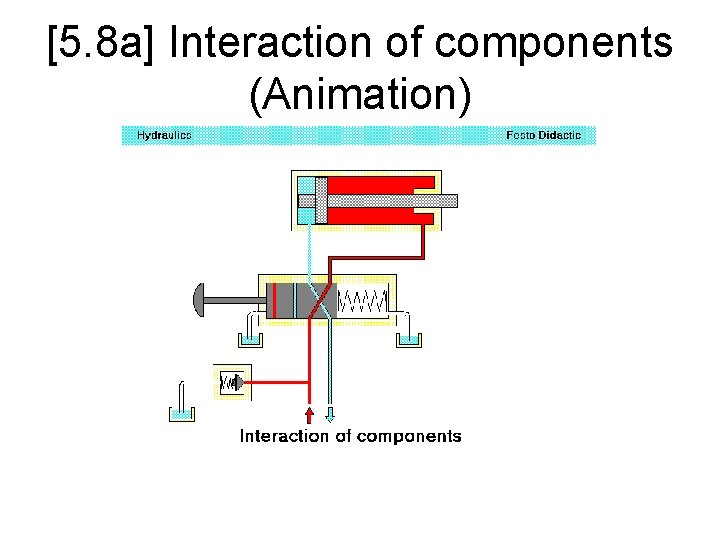 [5.8a] Interaction of components (Animation)

Hydraulics

Festo Didactic

Interaction of components